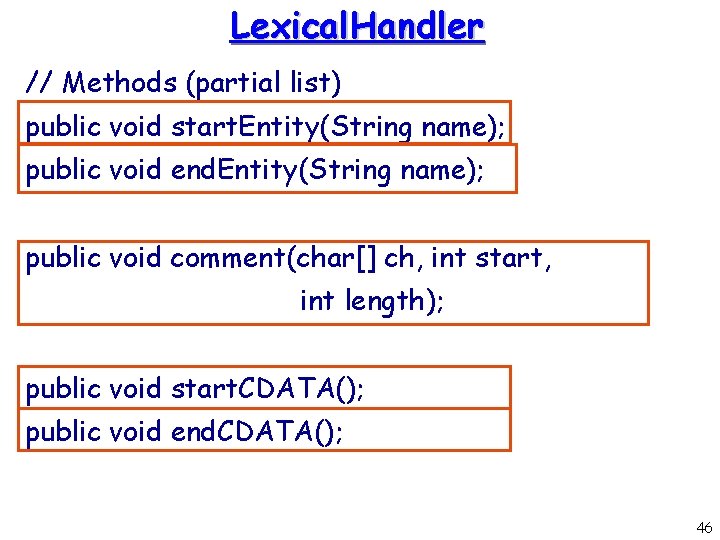 LexicalHandler

// Methods (partial list)

public void startEntity(String name);

public void endEntity(String name);

public void comment(char[] ch, int start, int length);

public void startCDATA();

public void endCDATA();

46